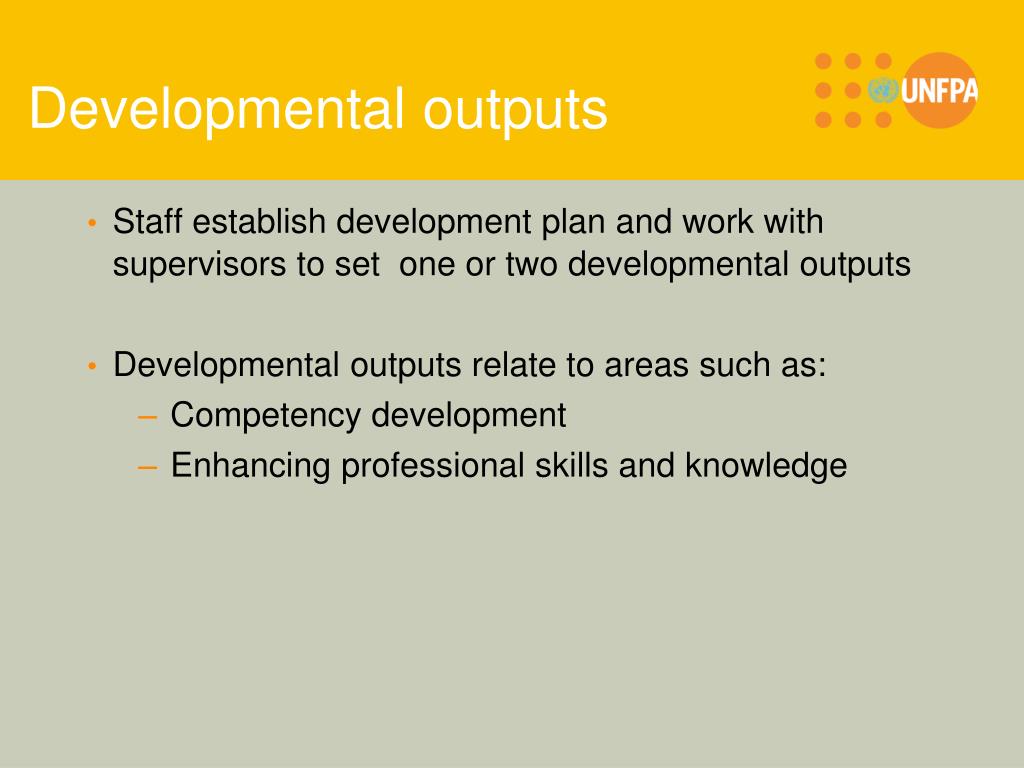 Developmental outputs

UNFPA

• Staff establish development plan and work with supervisors to set one or two developmental outputs

• Developmental outputs relate to areas such as:
– Competency development
– Enhancing professional skills and knowledge